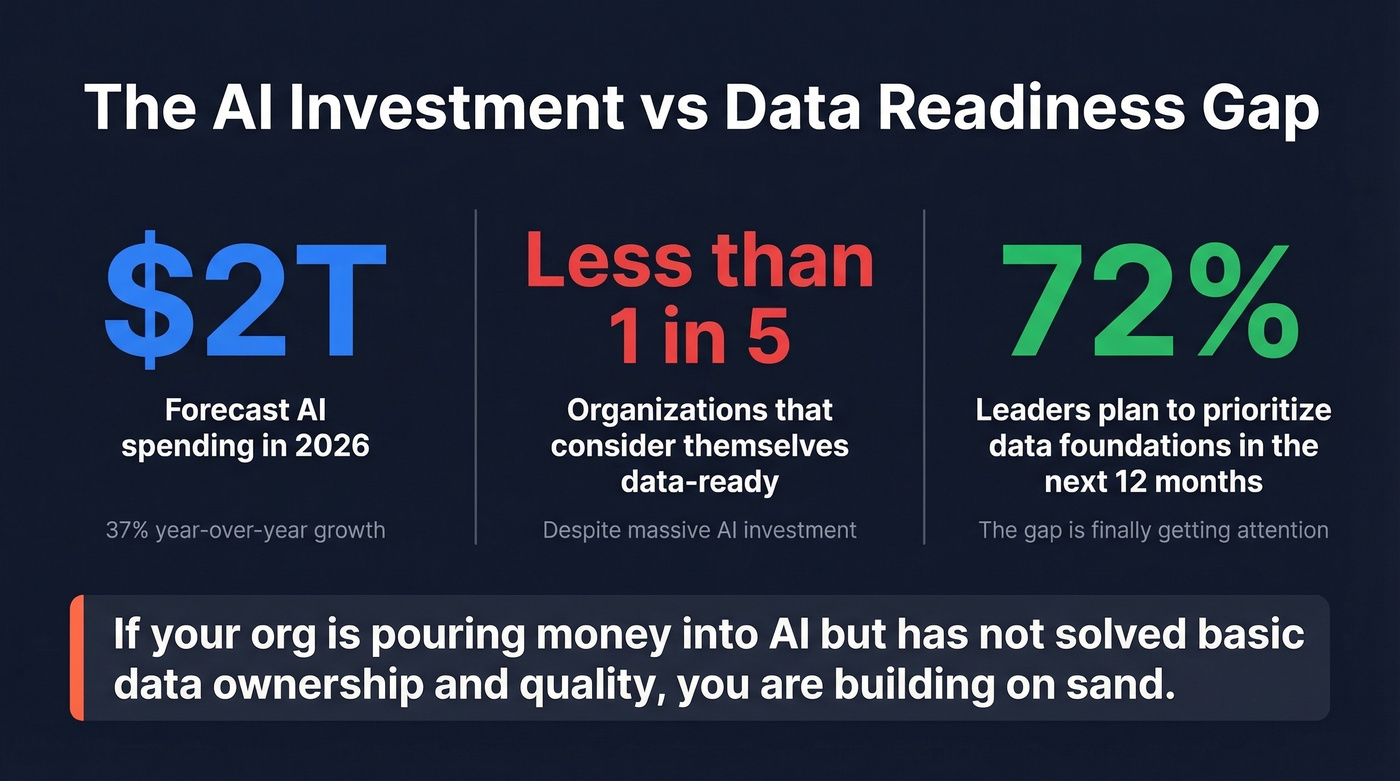 The AI Investment vs Data Readiness Gap

$2T

Forecast AI spending in 2026

37% year-over-year growth

Less than 1 in 5

Organizations that consider themselves data-ready

Despite massive AI investment

72%

Leaders plan to prioritize data foundations in the next 12 months

The gap is finally getting attention

If your org is pouring money into AI but has not solved basic data ownership and quality, you are building on sand.